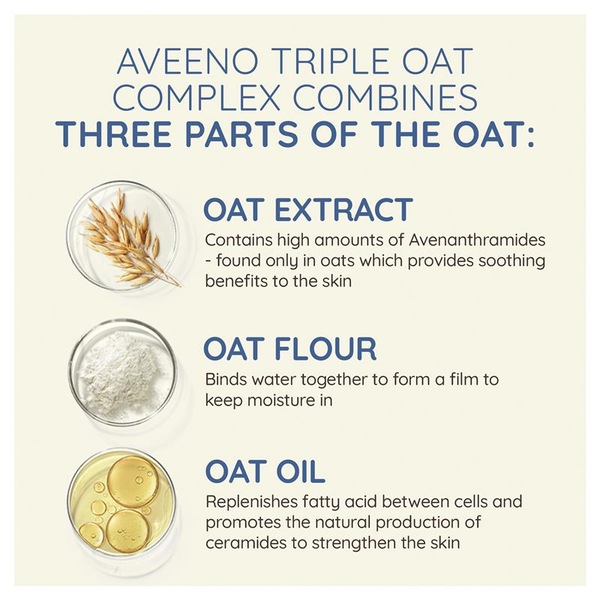 AVEENO TRIPLE OAT COMPLEX COMBINES
THREE PARTS OF THE OAT:

OAT EXTRACT
Contains high amounts of Avenanthramides - found only in oats which provides soothing benefits to the skin

OAT FLOUR
Binds water together to form a film to keep moisture in

OAT OIL
Replenishes fatty acid between cells and promotes the natural production of ceramides to strengthen the skin